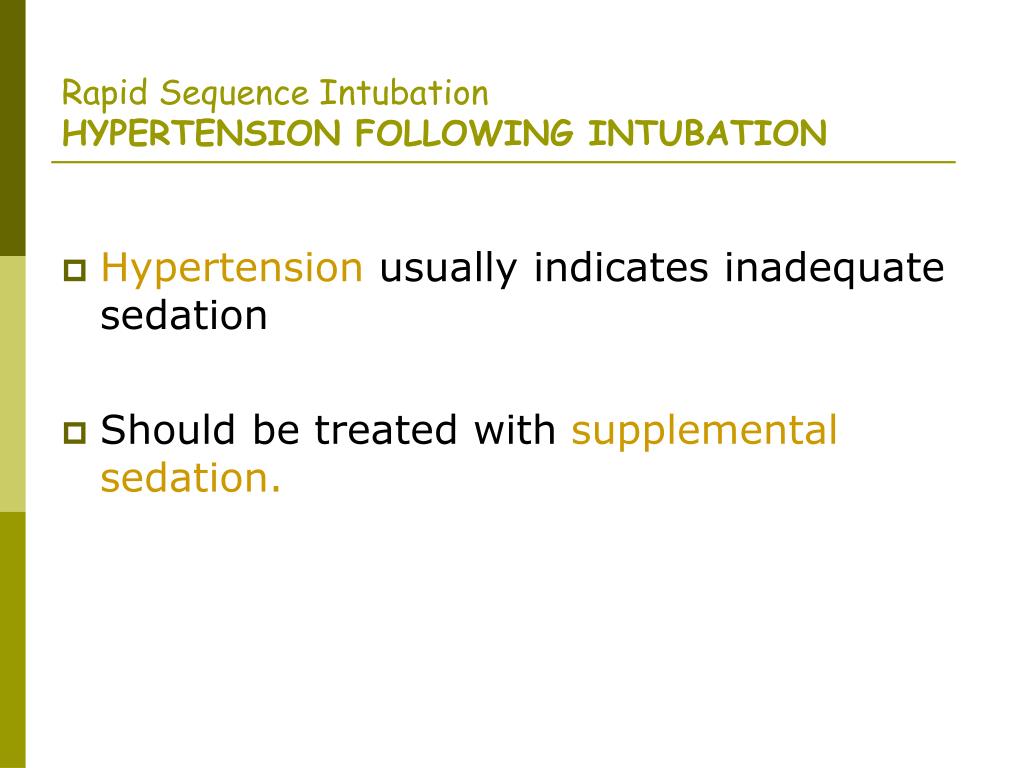 Rapid Sequence Intubation
HYPERTENSION FOLLOWING INTUBATION

Hypertension usually indicates inadequate sedation

Should be treated with supplemental sedation.